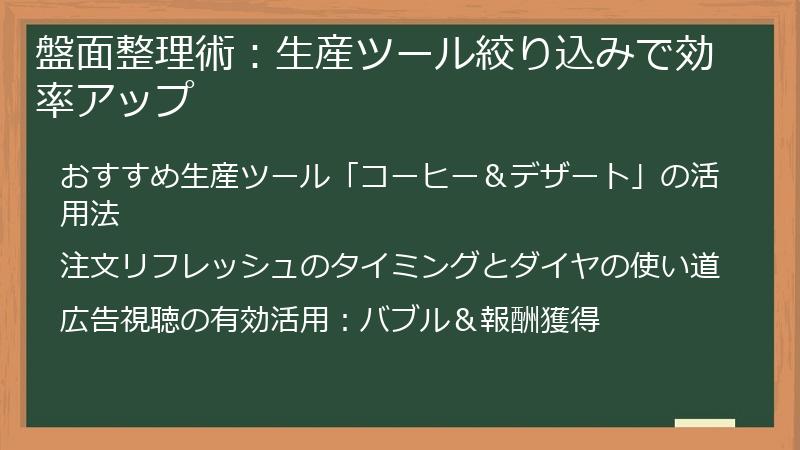 盤面整理術：生産ツール絞り込みで効率アップ

おすすめ生産ツール「コーヒー＆デザート」の活用法

注文リフレッシュのタイミングとダイヤの使い道

広告視聴の有効活用：バブル＆報酬獲得